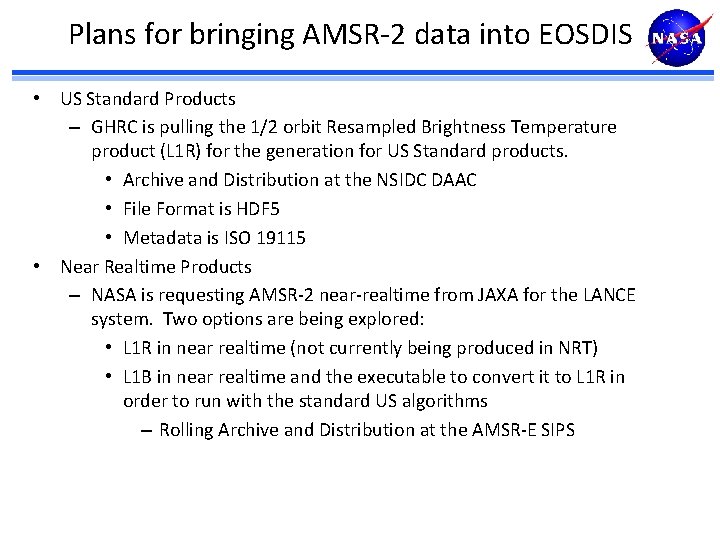 Plans for bringing AMSR-2 data into EOSDIS

NASA

• US Standard Products
– GHRC is pulling the 1/2 orbit Resampled Brightness Temperature product (L1R) for the generation for US Standard products.
• Archive and Distribution at the NSIDC DAAC
• File Format is HDF5
• Metadata is ISO 19115

• Near Realtime Products
– NASA is requesting AMSR-2 near-realtime from JAXA for the LANCE system. Two options are being explored:
• L1R in near realtime (not currently being produced in NRT)
• L1B in near realtime and the executable to convert it to L1R in order to run with the standard US algorithms
– Rolling Archive and Distribution at the AMSR-E SIPS